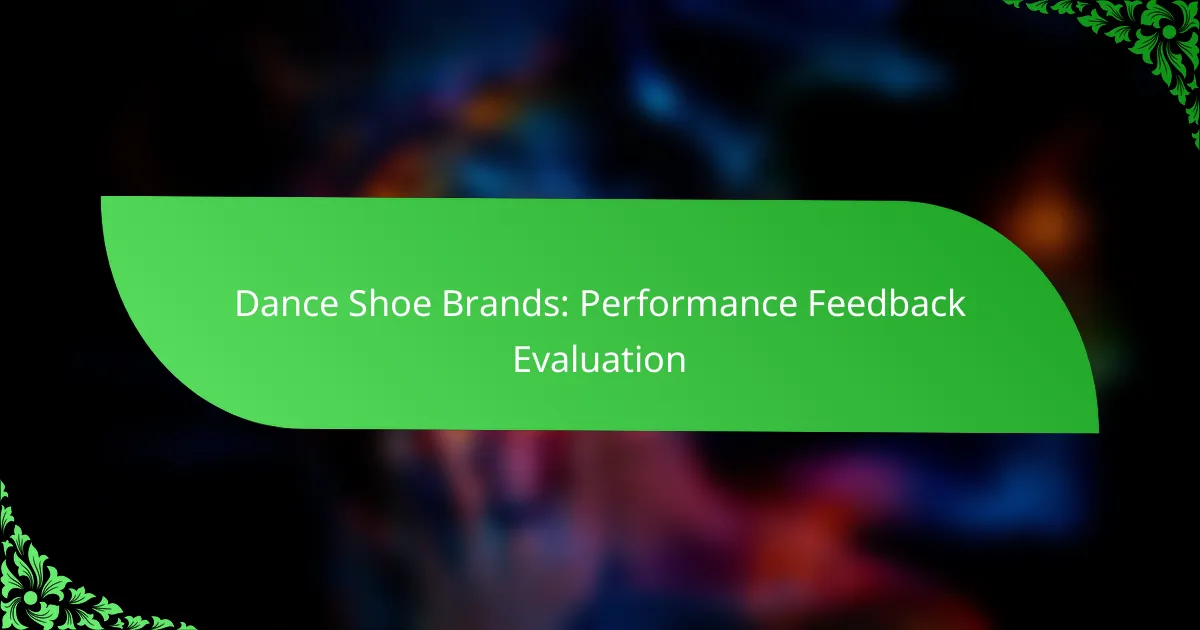 Dance Shoe Brands: Performance Feedback Evaluation